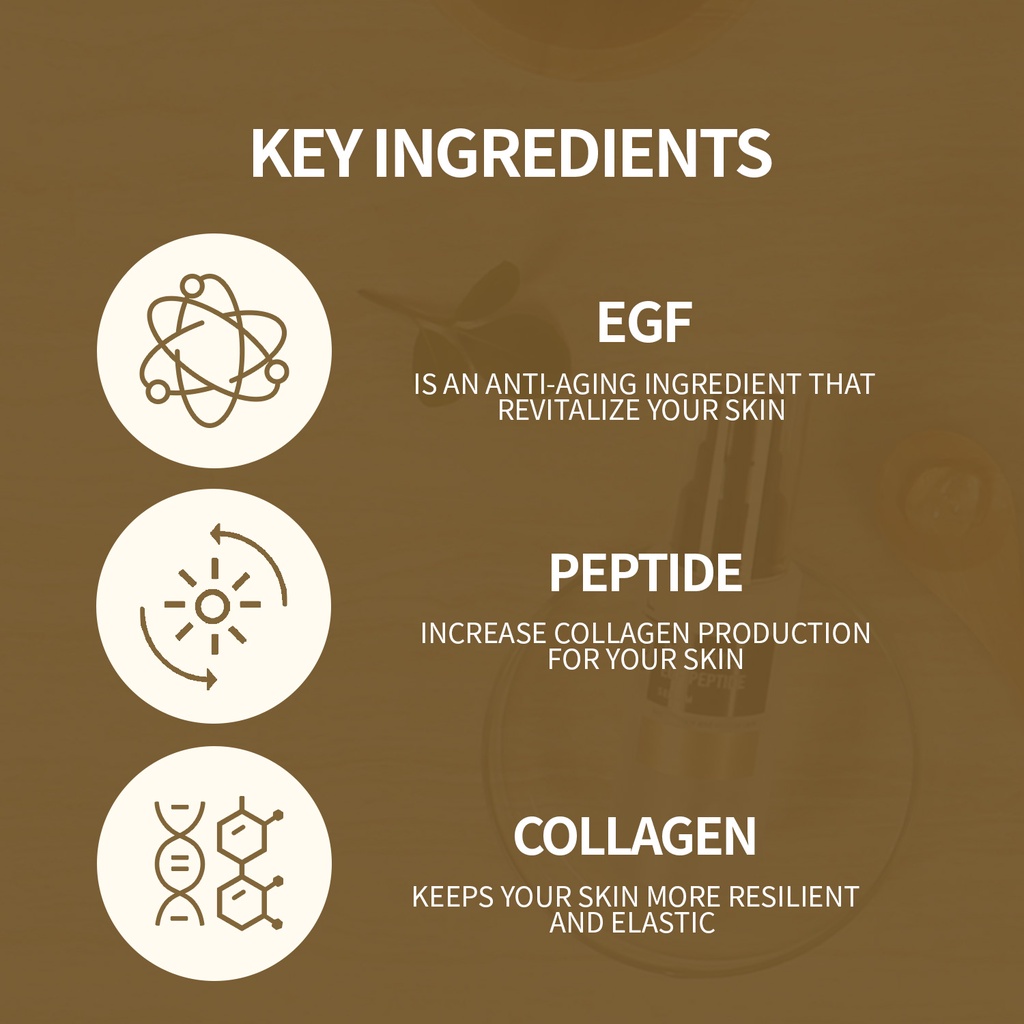 KEY INGREDIENTS

EGF

IS AN ANTI-AGING INGREDIENT THAT REVITALIZE YOUR SKIN

PEPTIDE

INCREASE COLLAGEN PRODUCTION FOR YOUR SKIN

COLLAGEN

KEEPS YOUR SKIN MORE RESILIENT AND ELASTIC